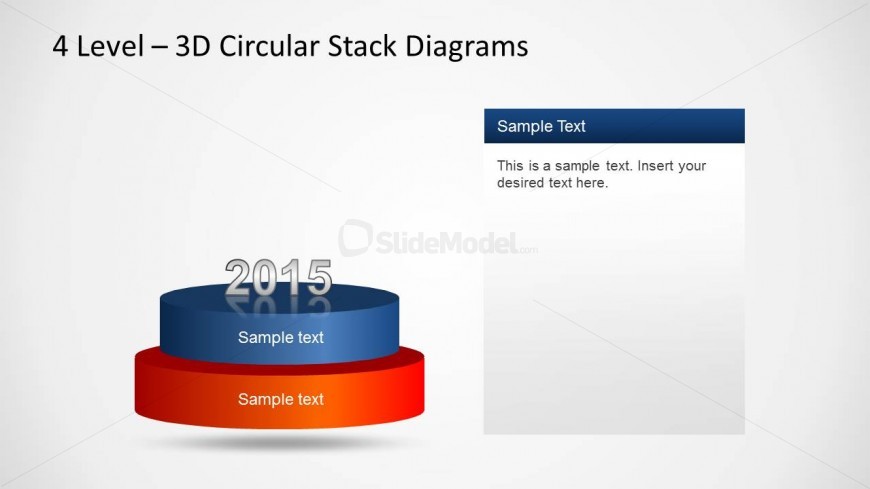 4 Level – 3D Circular Stack Diagrams

Sample Text

This is a sample text. Insert your desired text here.

SlideModel.com

2015

Sample text

Sample text